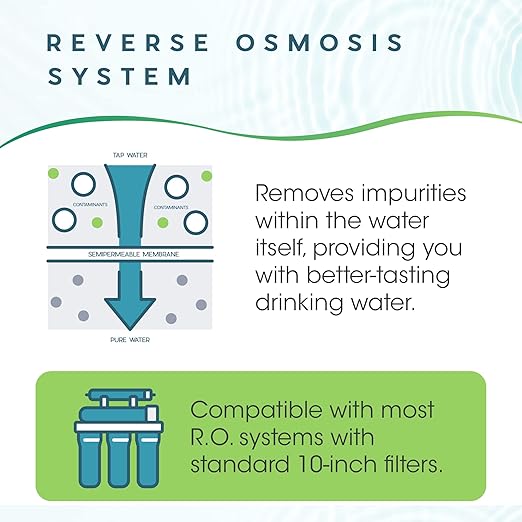 REVERSE OSMOSIS SYSTEM

TAP WATER

CONTAMINANTS

CONTAMINANTS

SEMIPERMEABLE MEMBRANE

PURE WATER

Removes impurities within the water itself, providing you with better-tasting drinking water.

Compatible with most R.O. systems with standard 10-inch filters.